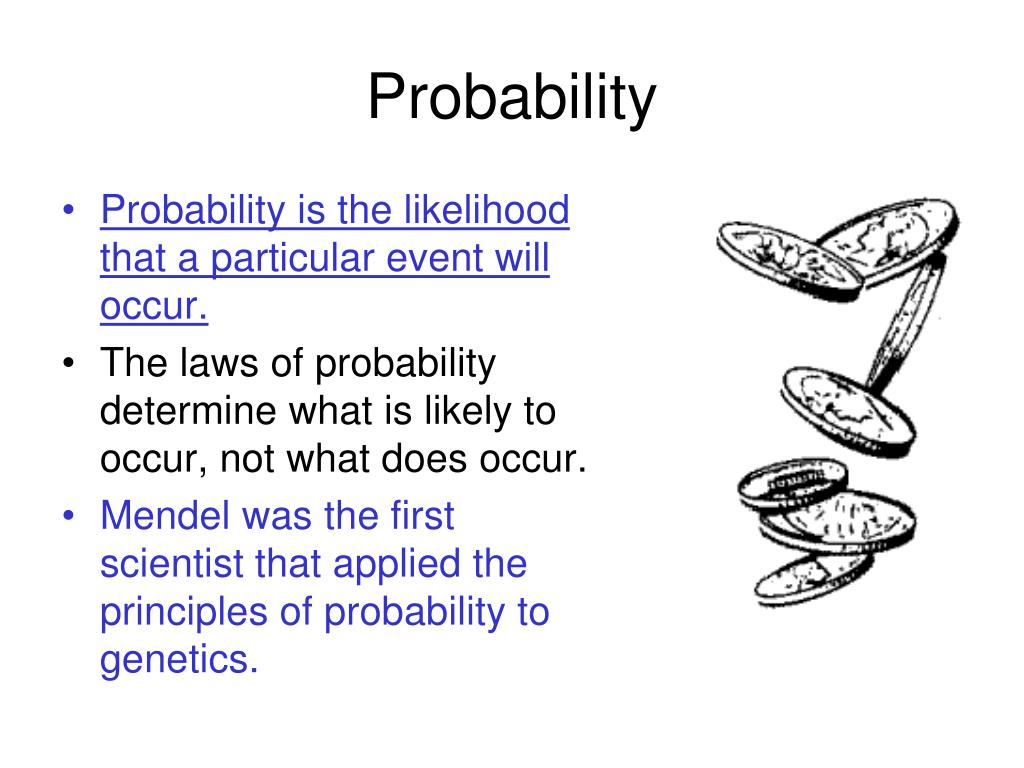 Probability

• Probability is the likelihood that a particular event will occur.
• The laws of probability determine what is likely to occur, not what does occur.
• Mendel was the first scientist that applied the principles of probability to genetics.